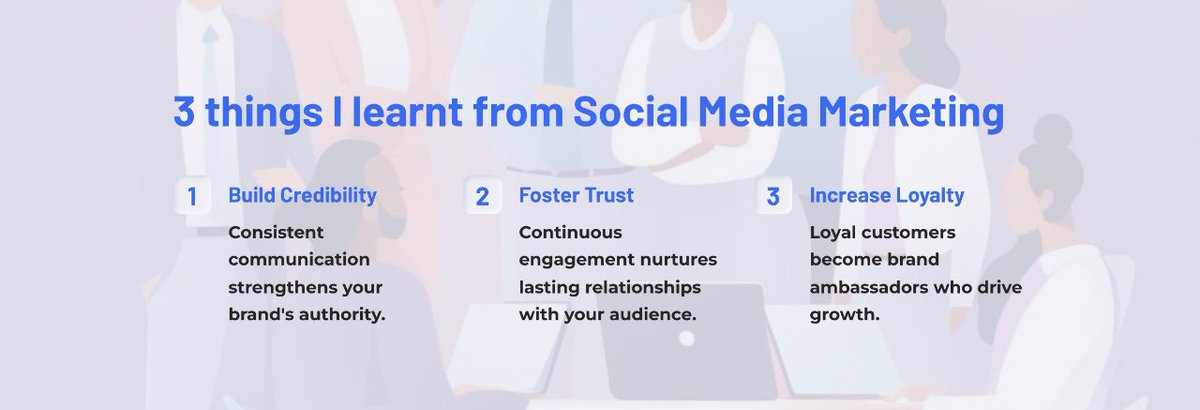 3 things I learnt from Social Media Marketing

1 Build Credibility

Consistent communication strengthens your brand's authority.

2 Foster Trust

Continuous engagement nurtures lasting relationships with your audience.

3 Increase Loyalty

Loyal customers become brand ambassadors who drive growth.